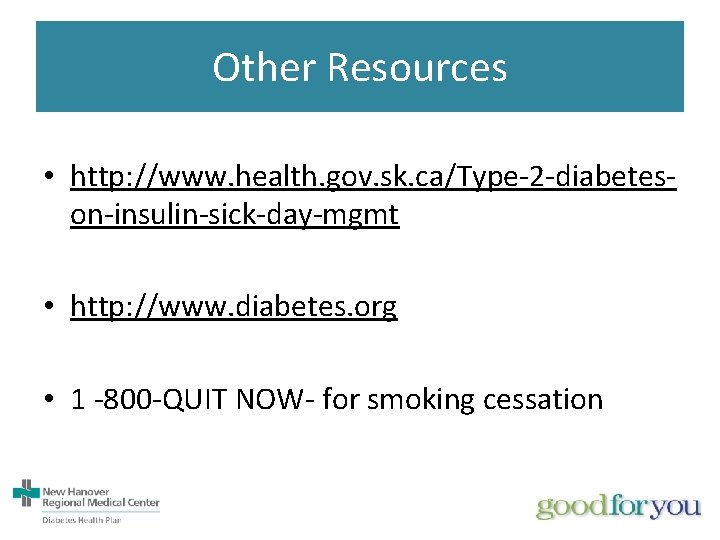 Other Resources

• http://www.health.gov.sk.ca/Type-2-diabetes-on-insulin-sick-day-mgmt

• http://www.diabetes.org

• 1 -800-QUIT NOW- for smoking cessation

New Hanover Regional Medical Center
Diabetes Health Plan

goodforyou